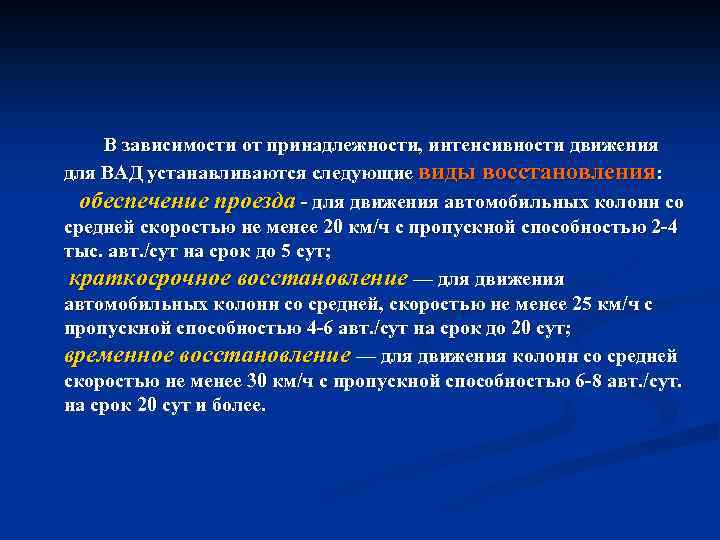 В зависимости от принадлежности, интенсивности движения для ВАД устанавливаются следующие виды восстановления:

обеспечение проезда - для движения автомобильных колонн со средней скоростью не менее 20 км/ч с пропускной способностью 2-4 тыс. авт./сут на срок до 5 сут;

краткосрочное восстановление — для движения автомобильных колонн со средней, скоростью не менее 25 км/ч с пропускной способностью 4-6 авт./сут на срок до 20 сут;

временное восстановление — для движения колонн со средней скоростью не менее 30 км/ч с пропускной способностью 6-8 авт./сут. на срок 20 сут и более.